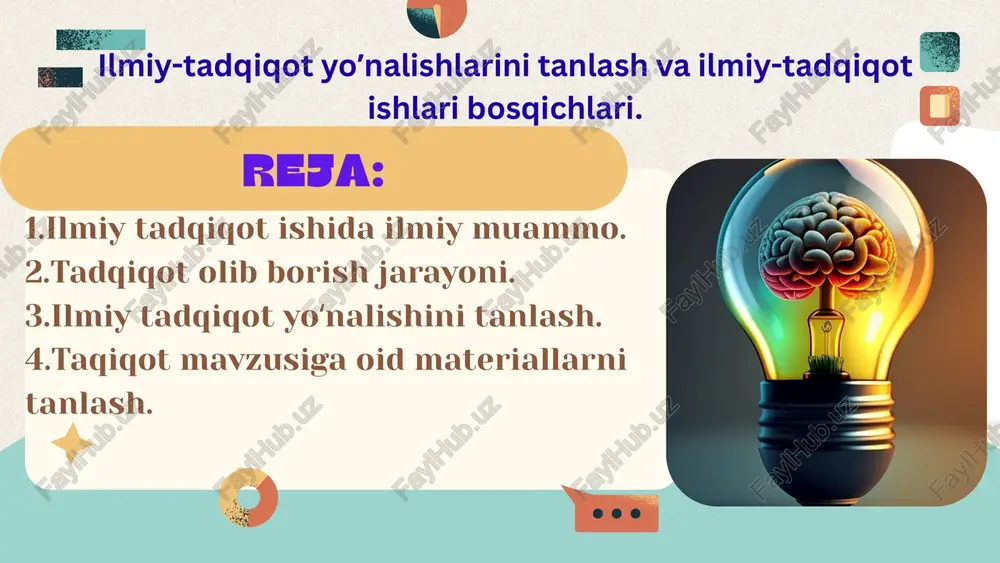 Ilmiy-tadqiqot yo'nalishlarini tanlash va ilmiy-tadqiqot ishlari bosqichlari.

REJA:

1.Ilmiy tadqiqot ishida ilmiy muammo.
2.Tadqiqot olib borish jarayoni.
3.Ilmiy tadqiqot yo'nalishini tanlash.
4.Taqiqot mavzusiga oid materiallarni tanlash.

FaylHub.uz